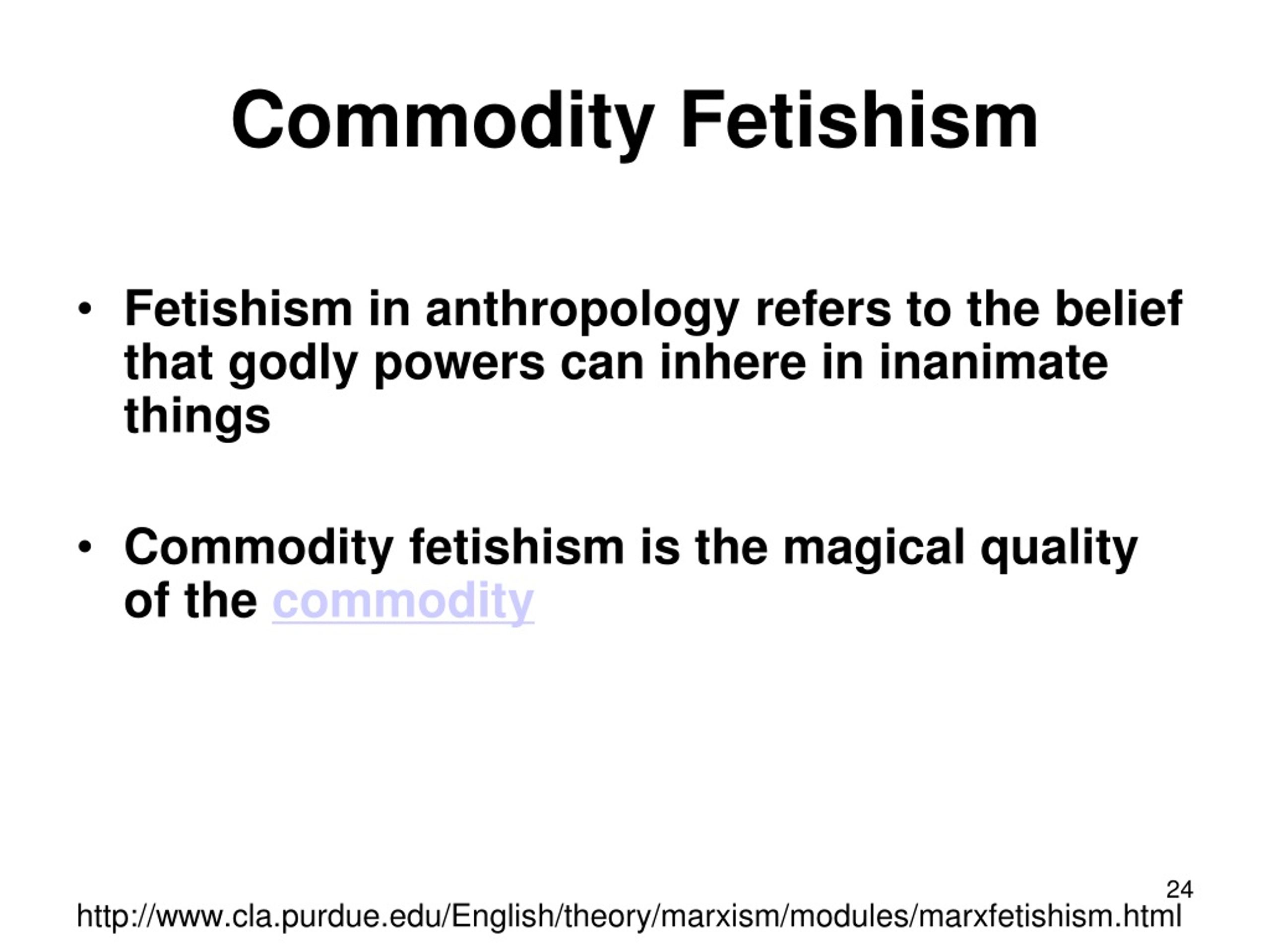 Commodity Fetishism

• Fetishism in anthropology refers to the belief that godly powers can inhere in inanimate things

• Commodity fetishism is the magical quality of the commodity

24

http://www.cla.purdue.edu/English/theory/marxism/modules/marxfetishism.html